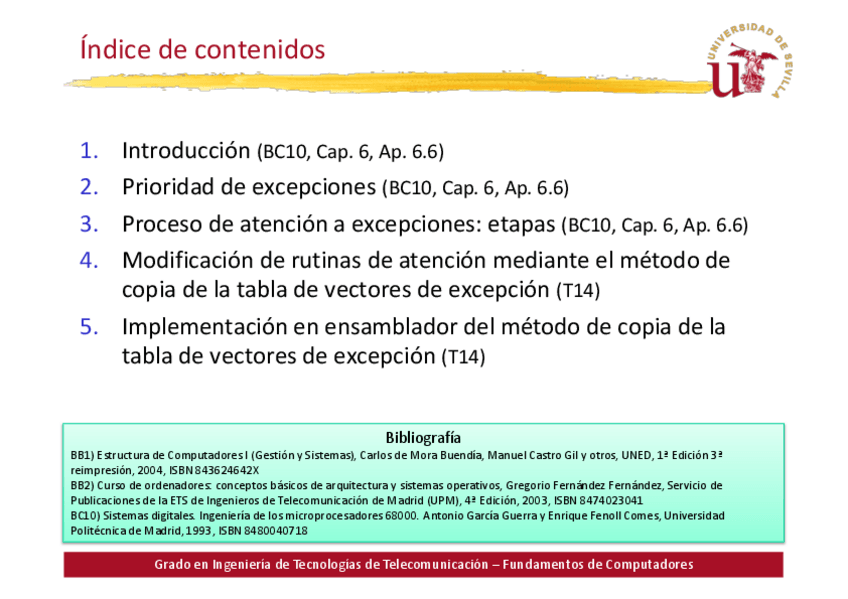 Índice de contenidos

UNIVERSIDAD DE SEVILLA

1. Introducción (BC10, Cap. 6, Ap. 6.6)
2. Prioridad de excepciones (BC10, Cap. 6, Ap. 6.6)
3. Proceso de atención a excepciones: etapas (BC10, Cap. 6, Ap. 6.6)
4. Modificación de rutinas de atención mediante el método de copia de la tabla de vectores de excepción (T14)
5. Implementación en ensamblador del método de copia de la tabla de vectores de excepción (T14)

Bibliografía
BB1) Estructura de Computadores I (Gestión y Sistemas), Carlos de Mora Buendía, Manuel Castro Gil y otros, UNED, 1ª Edición 3ª reimpresión, 2004, ISBN 843624642X
BB2) Curso de ordenadores: conceptos básicos de arquitectura y sistemas operativos, Gregorio Fernández Fernández, Servicio de Publicaciones de la ETS de Ingenieros de Telecomunicación de Madrid (UPM), 4ª Edición, 2003, ISBN 8474023041
BC10) Sistemas digitales. Ingeniería de los microprocesadores 68000. Antonio García Guerra y Enrique Fenoll Comes, Universidad Politécnica de Madrid, 1993, ISBN 8480040718

Grado en Ingeniería de Tecnologías de Telecomunicación – Fundamentos de Computadores